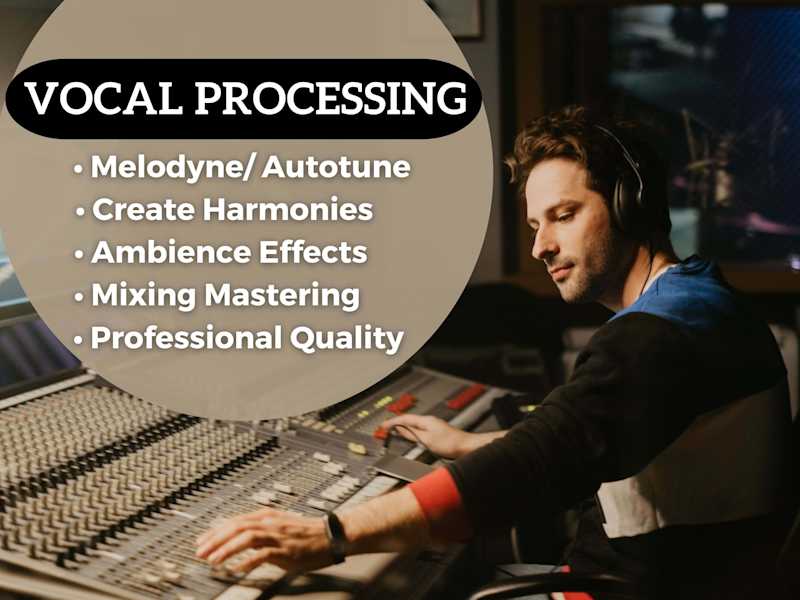 VOCAL PROCESSING

• Melodyne/ Autotune
• Create Harmonies
• Ambience Effects
• Mixing Mastering
• Professional Quality